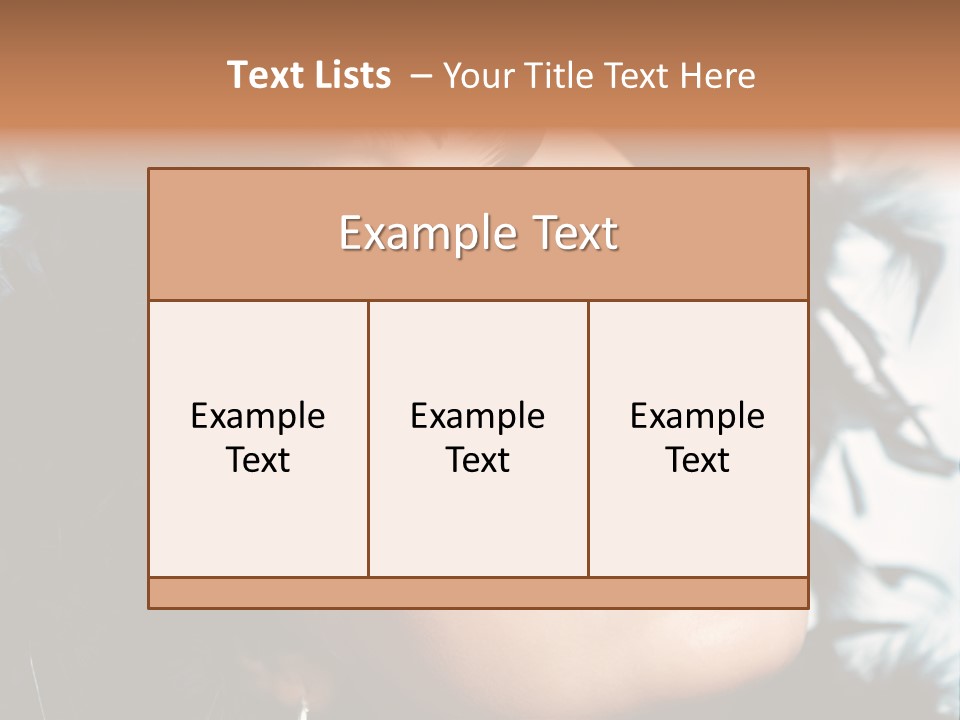 Text Lists – Your Title Text Here

Example Text

Example Text

Example Text

Example Text